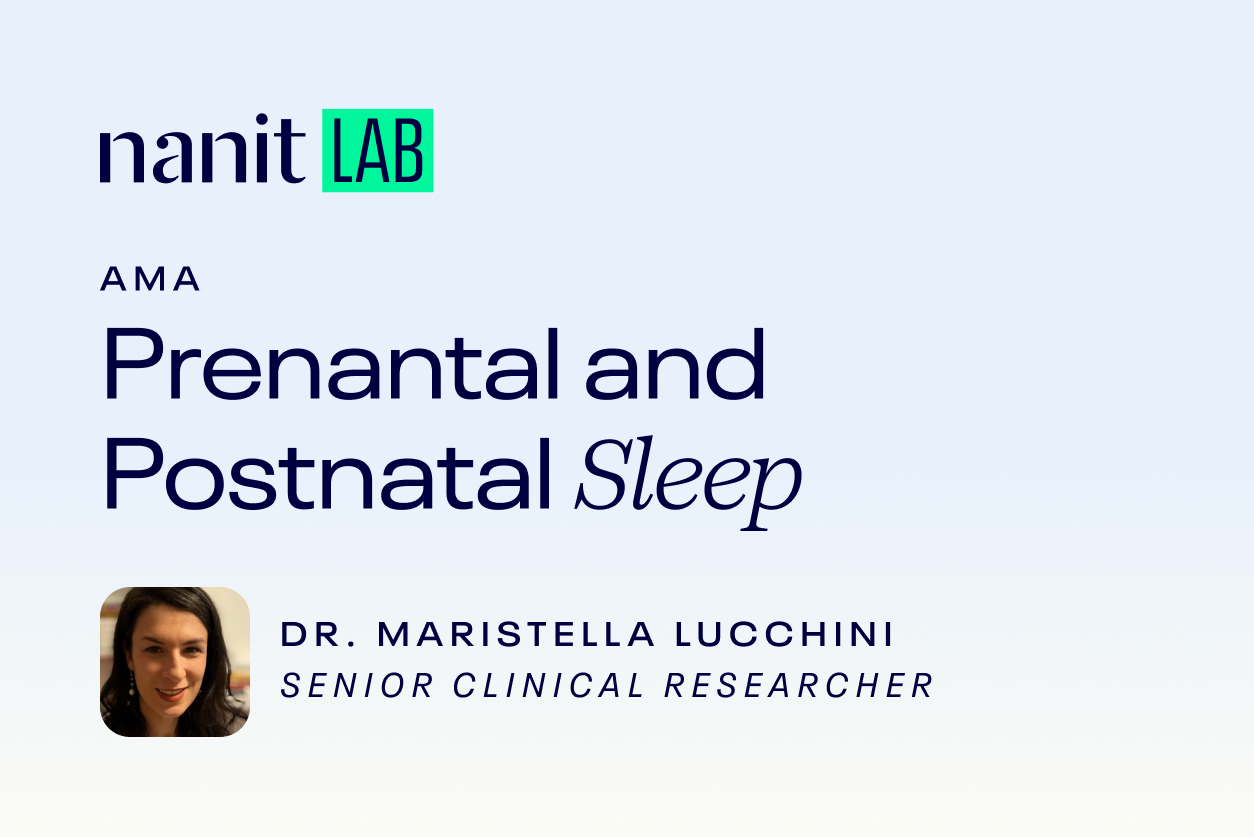 nanit LAB

AMA

Prenantal and Postnatal Sleep

DR. MARISTELLA LUCCHINI
SENIOR CLINICAL RESEARCHER